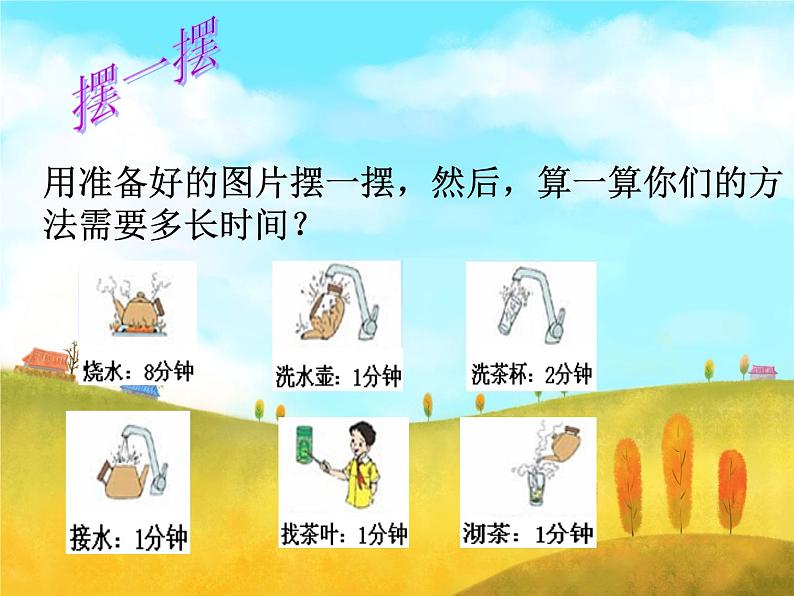 摆一摆

用准备好的图片摆一摆，然后，算一算你们的方法需要多长时间？

烧水：8分钟

洗水壶：1分钟

洗茶杯：2分钟

接水：1分钟

找茶叶：1分钟

沏茶：1分钟